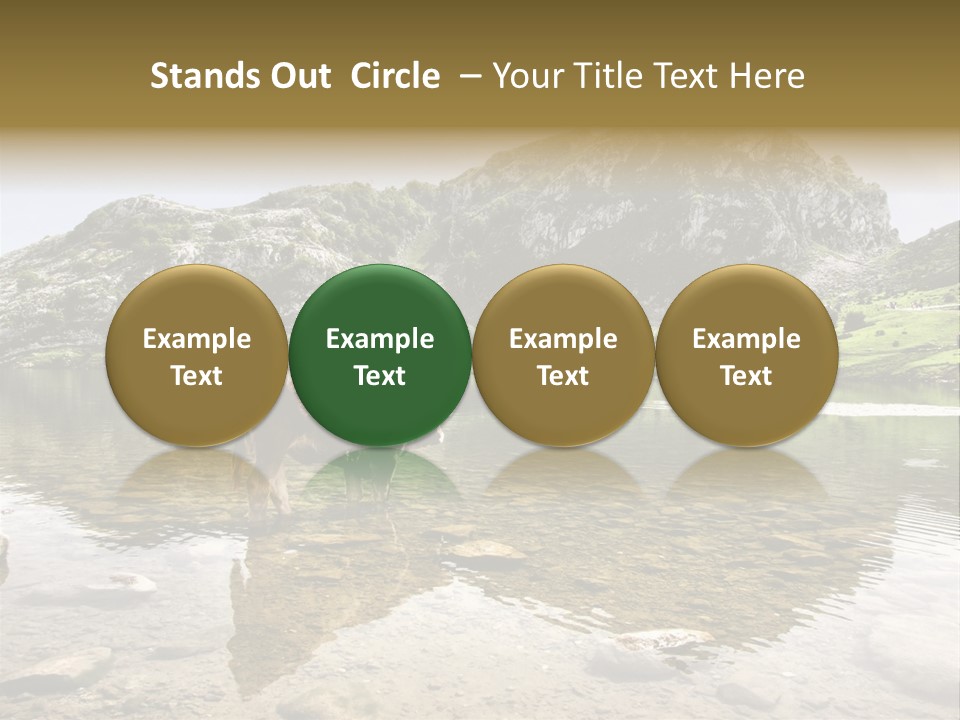 Stands Out Circle – Your Title Text Here

Example Text

Example Text

Example Text

Example Text